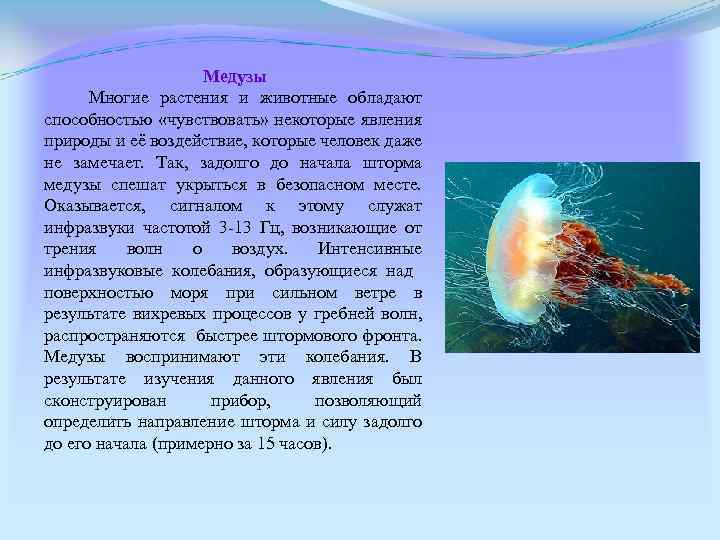 Медузы

Многие растения и животные обладают способностью «чувствовать» некоторые явления природы и её воздействие, которые человек даже не замечает. Так, задолго до начала шторма медузы спешат укрыться в безопасном месте. Оказывается, сигналом к этому служат инфразвуки частотой 3-13 Гц, возникающие от трения волн о воздух. Интенсивные инфразвуковые колебания, образующиеся над поверхностью моря при сильном ветре в результате вихревых процессов у гребней волн, распространяются быстрее штормового фронта. Медузы воспринимают эти колебания. В результате изучения данного явления был сконструирован прибор, позволяющий определить направление шторма и силу задолго до его начала (примерно за 15 часов).